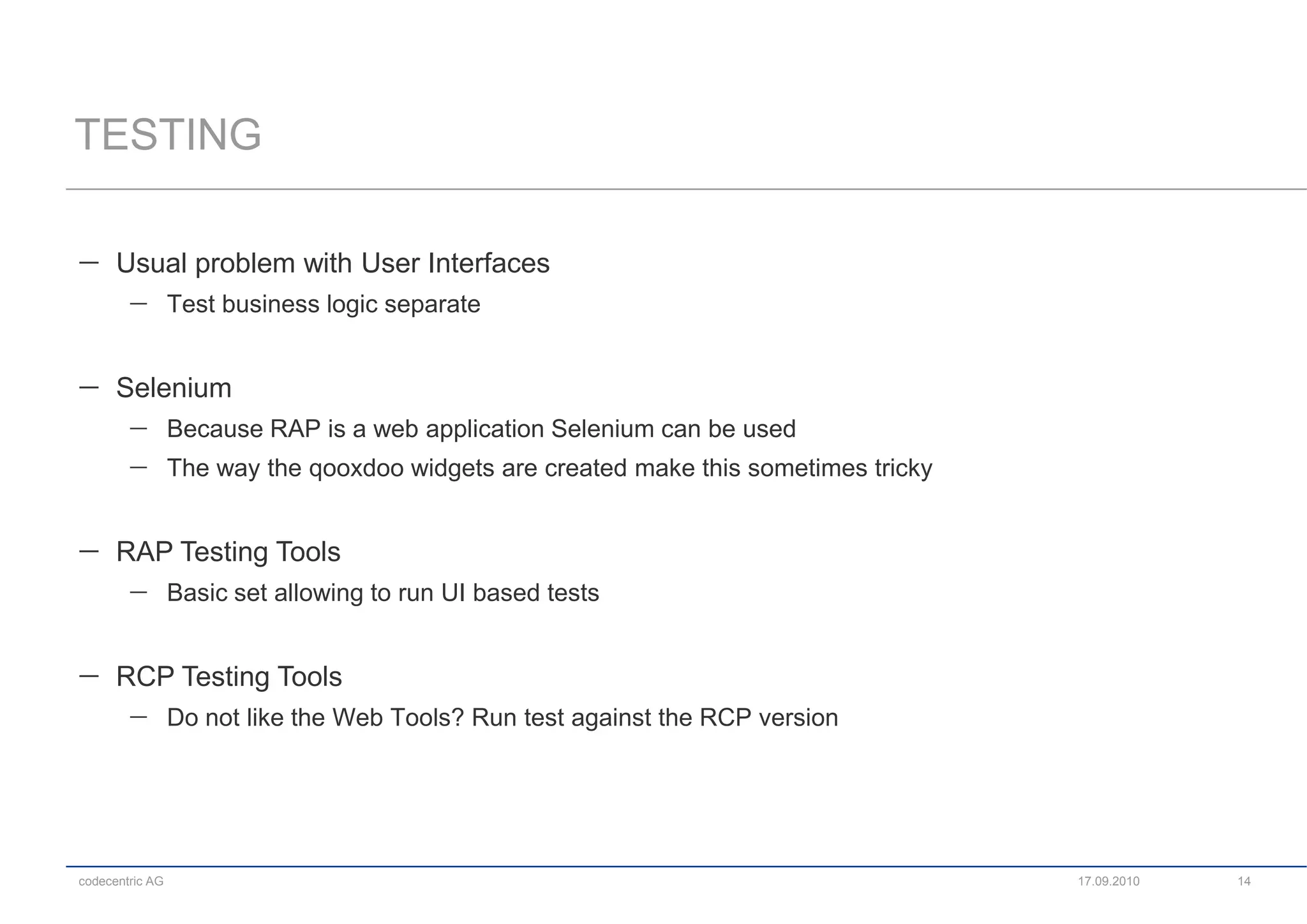 TESTING

– Usual problem with User Interfaces
  – Test business logic separate

– Selenium
  – Because RAP is a web application Selenium can be used
  – The way the qooxdoo widgets are created make this sometimes tricky

– RAP Testing Tools
  – Basic set allowing to run UI based tests

– RCP Testing Tools
  – Do not like the Web Tools? Run test against the RCP version

codecentric AG 17.09.2010 14